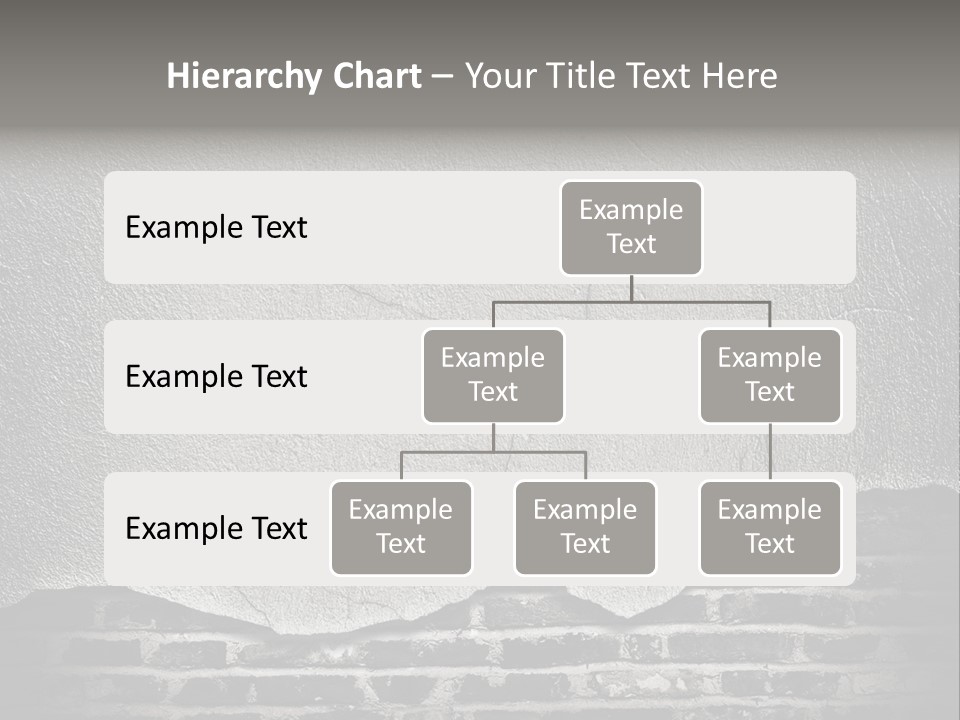 Hierarchy Chart – Your Title Text Here

Example Text

Example Text

Example Text

Example Text

Example Text

Example Text

Example Text

Example Text

Example Text